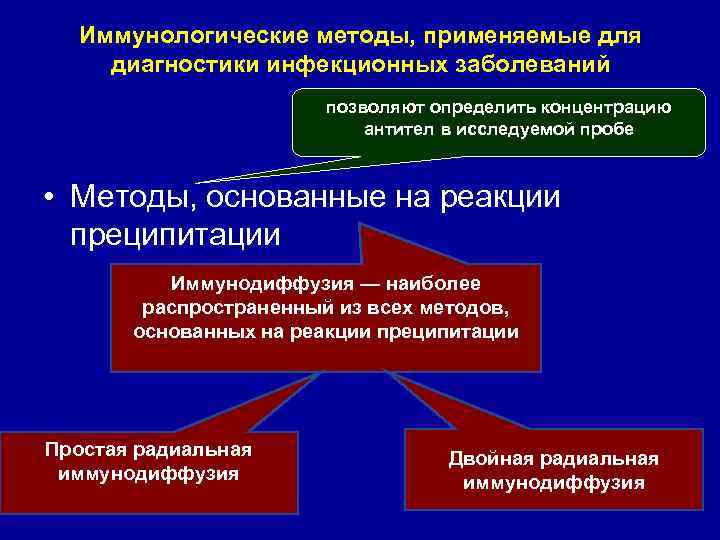 Иммунологические методы, применяемые для диагностики инфекционных заболеваний

позволяют определить концентрацию антител в исследуемой пробе

• Методы, основанные на реакции преципитации

Иммунодиффузия — наиболее распространенный из всех методов, основанных на реакции преципитации

Простая радиальная иммунодиффузия

Двойная радиальная иммунодиффузия